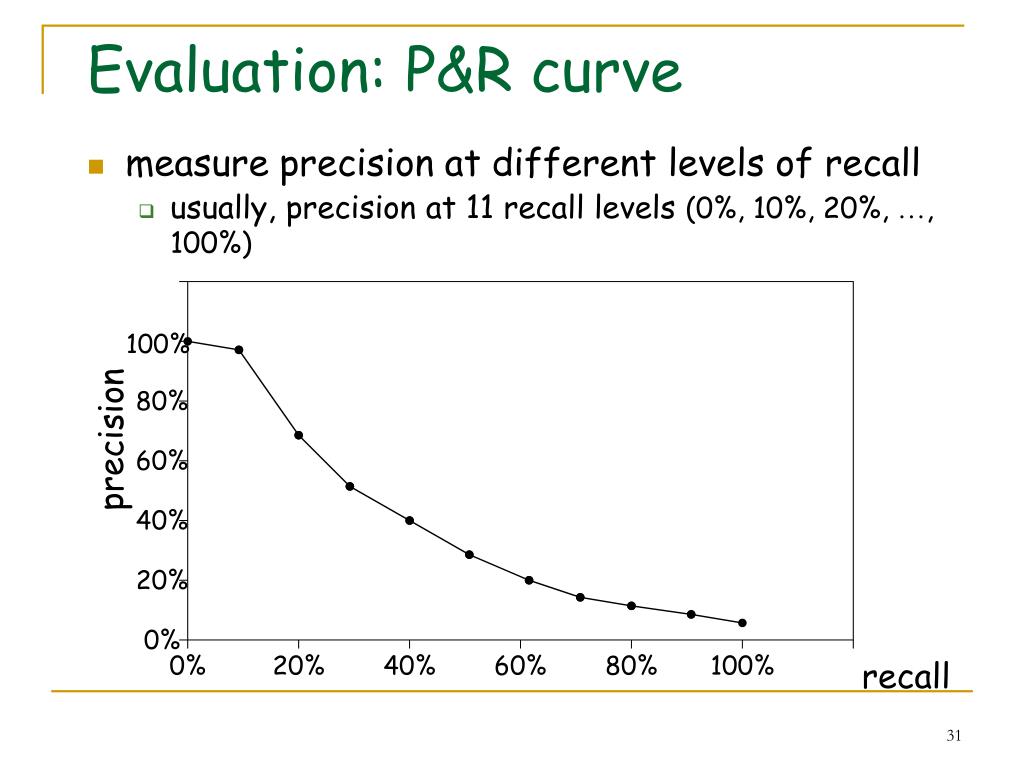 Evaluation: P&R curve

measure precision at different levels of recall

usually, precision at 11 recall levels (0%, 10%, 20%, …, 100%)

precision

100%
80%
60%
40%
20%
0%

0% 20% 40% 60% 80% 100%

recall

31